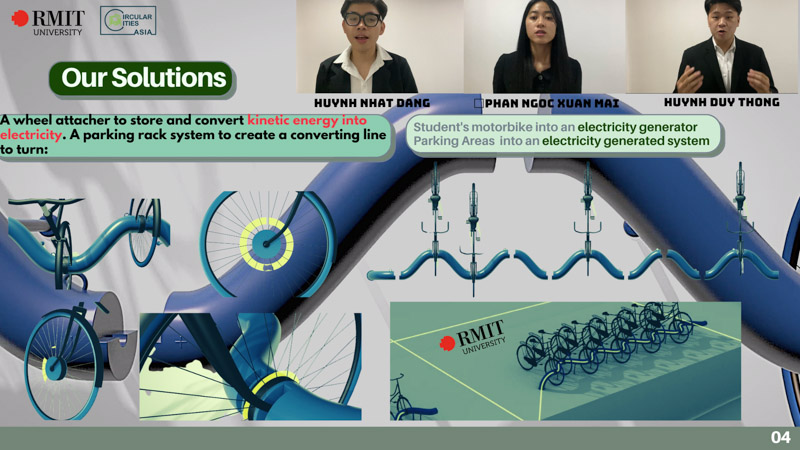 RMIT UNIVERSITY

CIRCULAR CITIES ASIA

Our Solutions

HUYNH NHAT DANG

PHAN NGOC XUAN MAI

HUYNH DUY THONG

A wheel attacher to store and convert kinetic energy into electricity. A parking rack system to create a converting line to turn:

Student's motorbike into an electricity generator
Parking Areas into an electricity generated system

RMIT UNIVERSITY

04